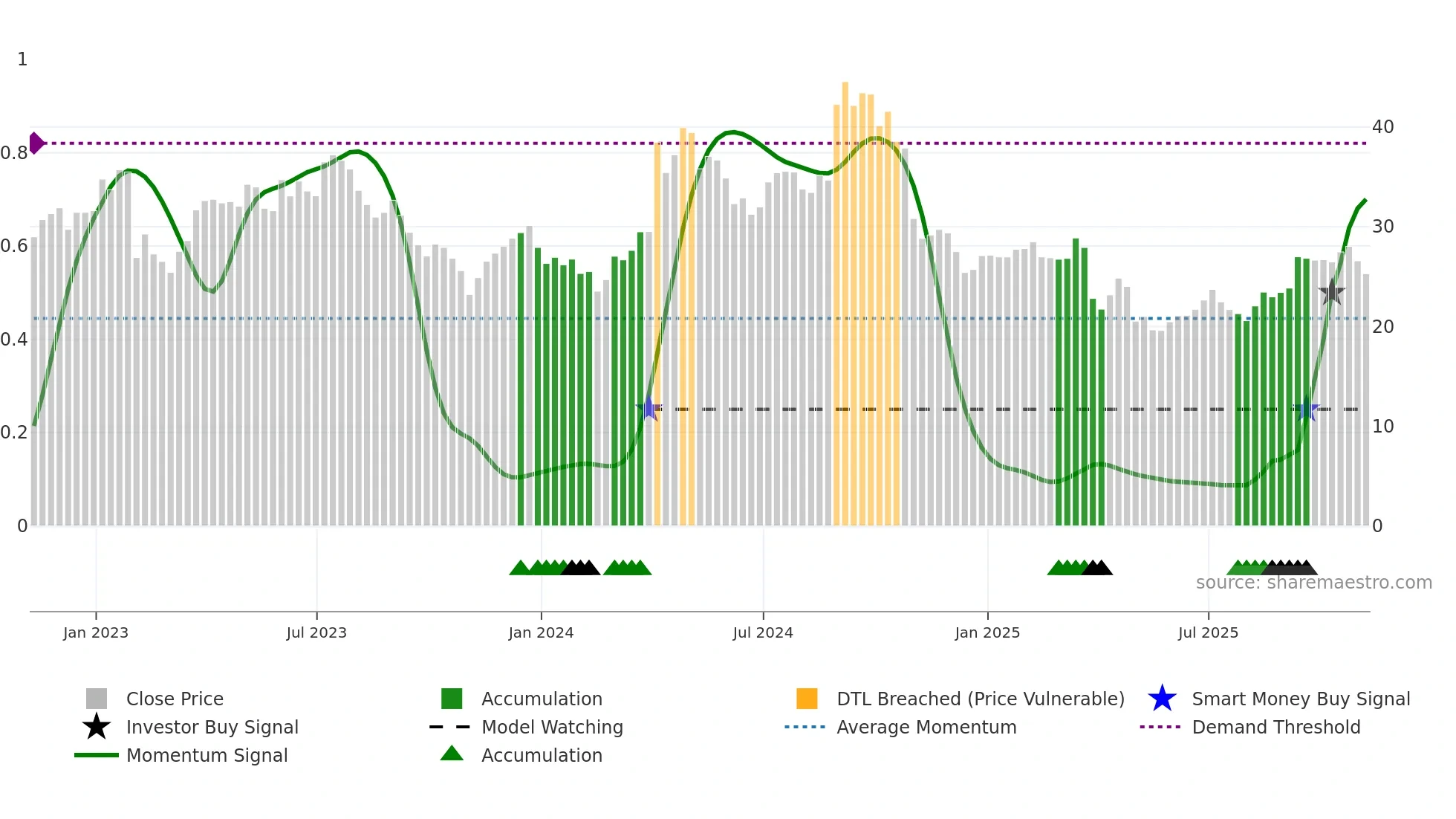 1
0.8
0.6
0.4
0.2
0

40
30
20
10
0

source: sharemaestro.com

Jan 2023
Jul 2023
Jan 2024
Jul 2024
Jan 2025
Jul 2025

Close Price
Investor Buy Signal
Momentum Signal
Accumulation
Model Watching
Accumulation
DTL Breached (Price Vulnerable)
Average Momentum
Smart Money Buy Signal
Demand Threshold